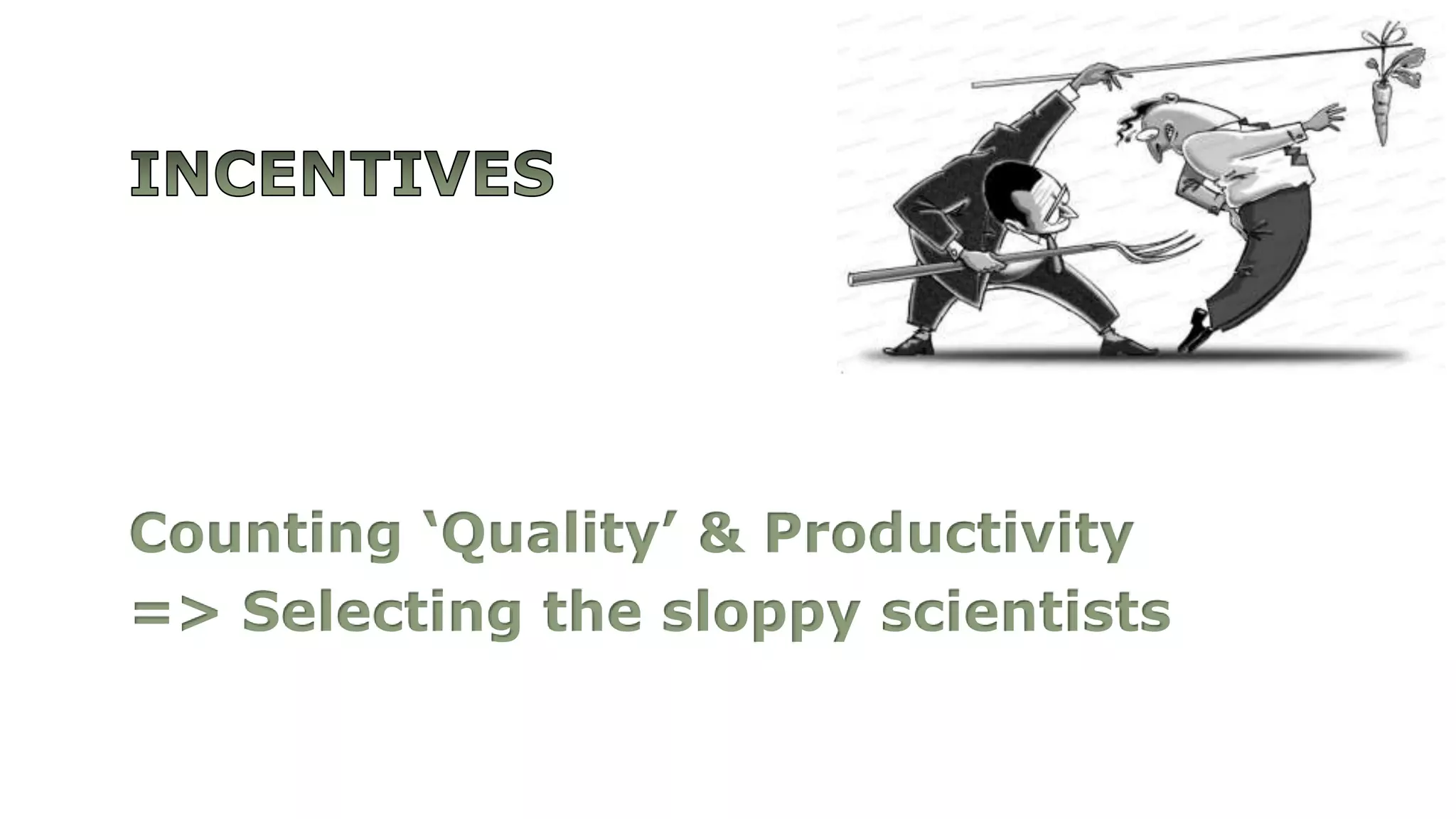 INCENTIVES

Counting ‘Quality’ & Productivity
=> Selecting the sloppy scientists